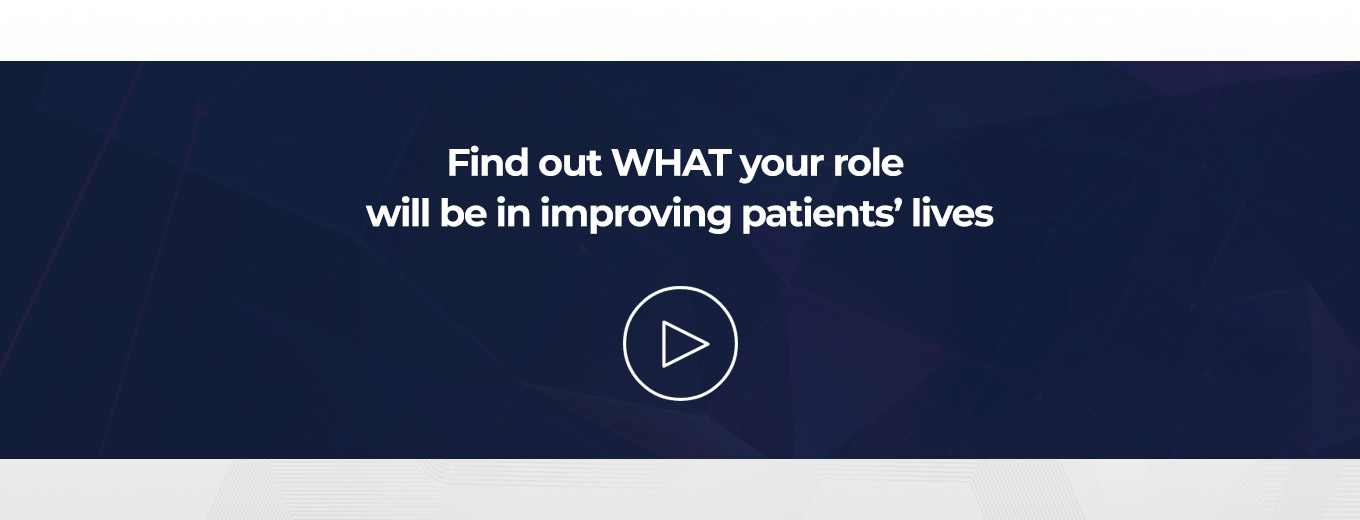 Find out WHAT your role
will be in improving patients’ lives